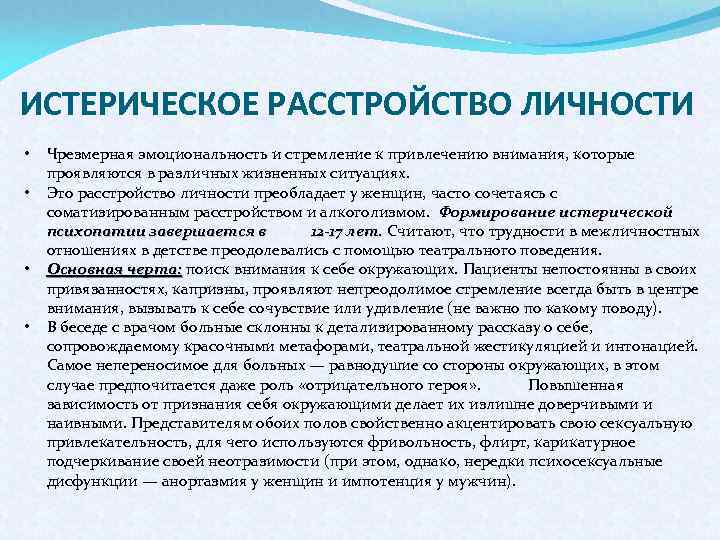 ИСТЕРИЧЕСКОЕ РАССТРОЙСТВО ЛИЧНОСТИ

• Чрезмерная эмоциональность и стремление к привлечению внимания, которые проявляются в различных жизненных ситуациях.
• Это расстройство личности преобладает у женщин, часто сочетаясь с соматизированным расстройством и алкоголизмом. Формирование истерической психопатии завершается в 12-17 лет. Считают, что трудности в межличностных отношениях в детстве преодолевались с помощью театрального поведения.
• Основная черта: поиск внимания к себе окружающих. Пациенты непостоянны в своих привязанностях, капризны, проявляют непреодолимое стремление всегда быть в центре внимания, вызывать к себе сочувствие или удивление (не важно по какому поводу).
• В беседе с врачом больные склонны к детализированному рассказу о себе, сопровождаемому красочными метафорами, театральной жестикуляцией и интонацией. Самое непереносимое для больных — равнодушие со стороны окружающих, в этом случае предпочитается даже роль «отрицательного героя». Повышенная зависимость от признания себя окружающими делает их излишне доверчивыми и наивными. Представителям обоих полов свойственно акцентировать свою сексуальную привлекательность, для чего используются фривольность, флирт, карикатурное подчеркивание своей неотразимости (при этом, однако, нередки психосексуальные дисфункции — аноргазмия у женщин и импотенция у мужчин).